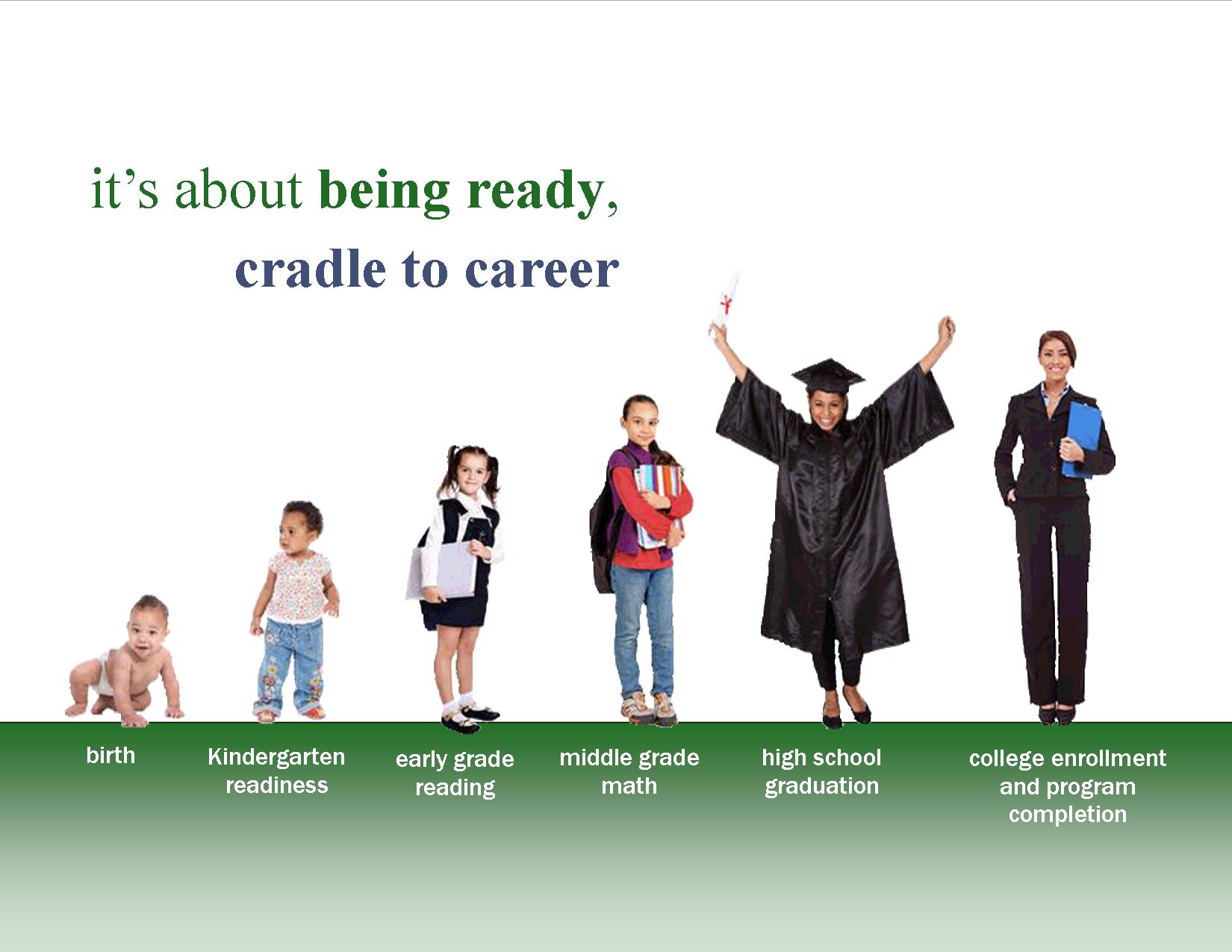 it’s about being ready,
cradle to career

birth

Kindergarten readiness

early grade reading

middle grade math

high school graduation

college enrollment and program completion